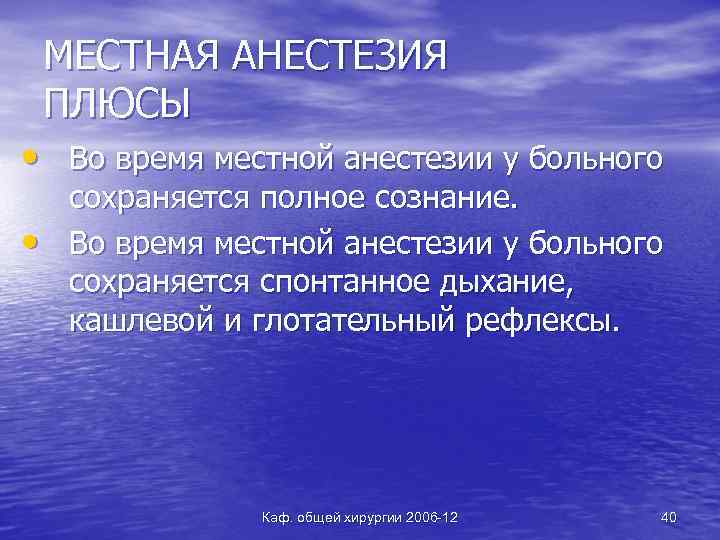 МЕСТНАЯ АНЕСТЕЗИЯ ПЛЮСЫ

• Во время местной анестезии у больного сохраняется полное сознание.
• Во время местной анестезии у больного сохраняется спонтанное дыхание, кашлевой и глотательный рефлексы.

Каф. общей хирургии 2006-12

40